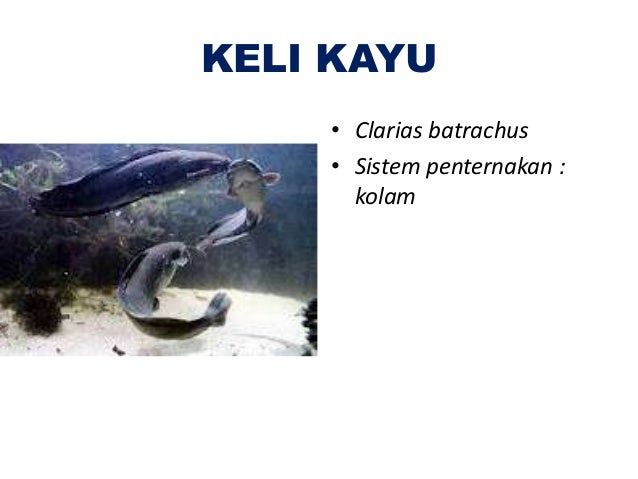 KELI KAYU

• Clarias batrachus
• Sistem penternakan : kolam